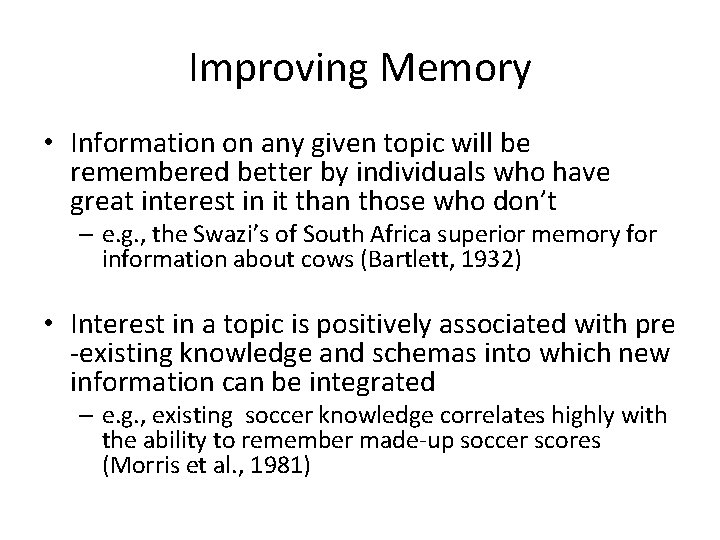 Improving Memory

• Information on any given topic will be remembered better by individuals who have great interest in it than those who don't
– e.g., the Swazi's of South Africa superior memory for information about cows (Bartlett, 1932)

• Interest in a topic is positively associated with pre -existing knowledge and schemas into which new information can be integrated
– e.g., existing soccer knowledge correlates highly with the ability to remember made-up soccer scores (Morris et al., 1981)